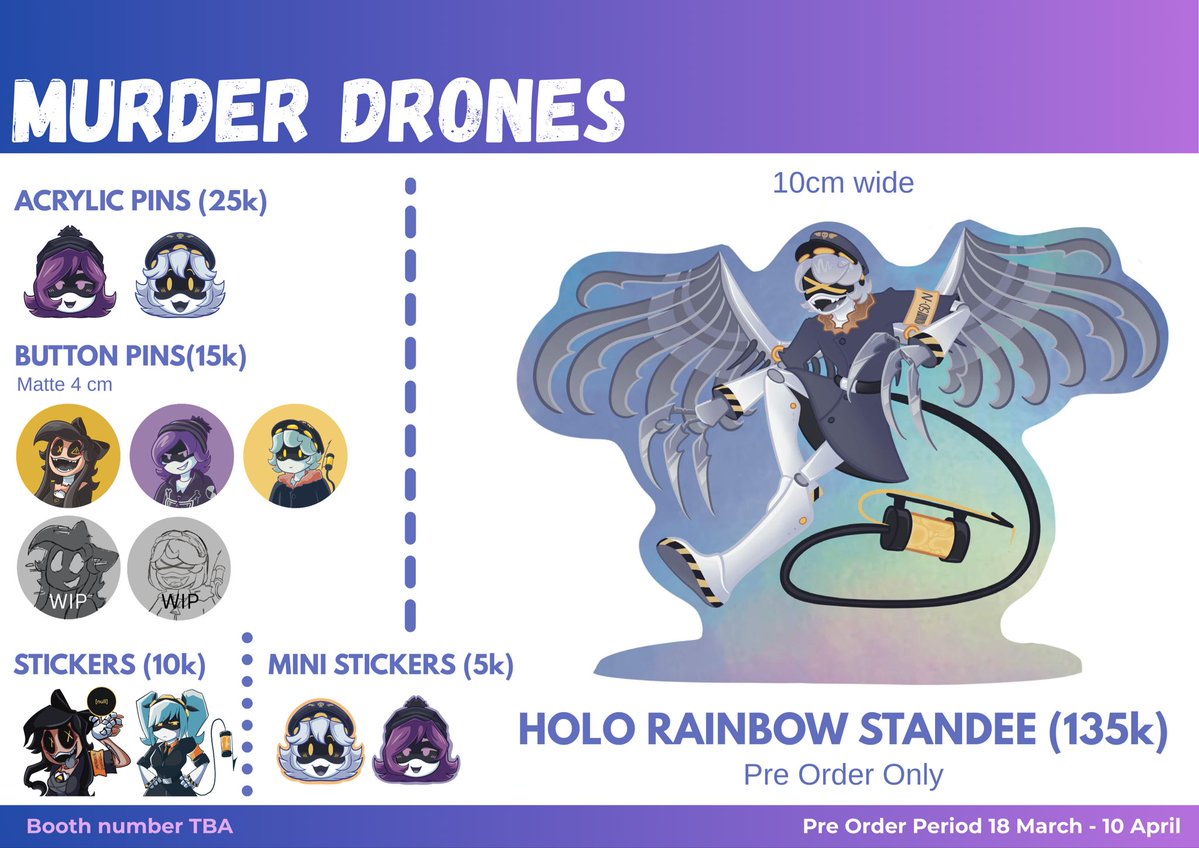 MURDER DRONES

ACRYLIC PINS (25k)

BUTTON PINS(15k)
Matte 4 cm

WIP WIP

STICKERS (10k)

[null]

MINI STICKERS (5k)

10cm wide

HOLO RAINBOW STANDEE (135k)
Pre Order Only

Booth number TBA

Pre Order Period 18 March - 10 April